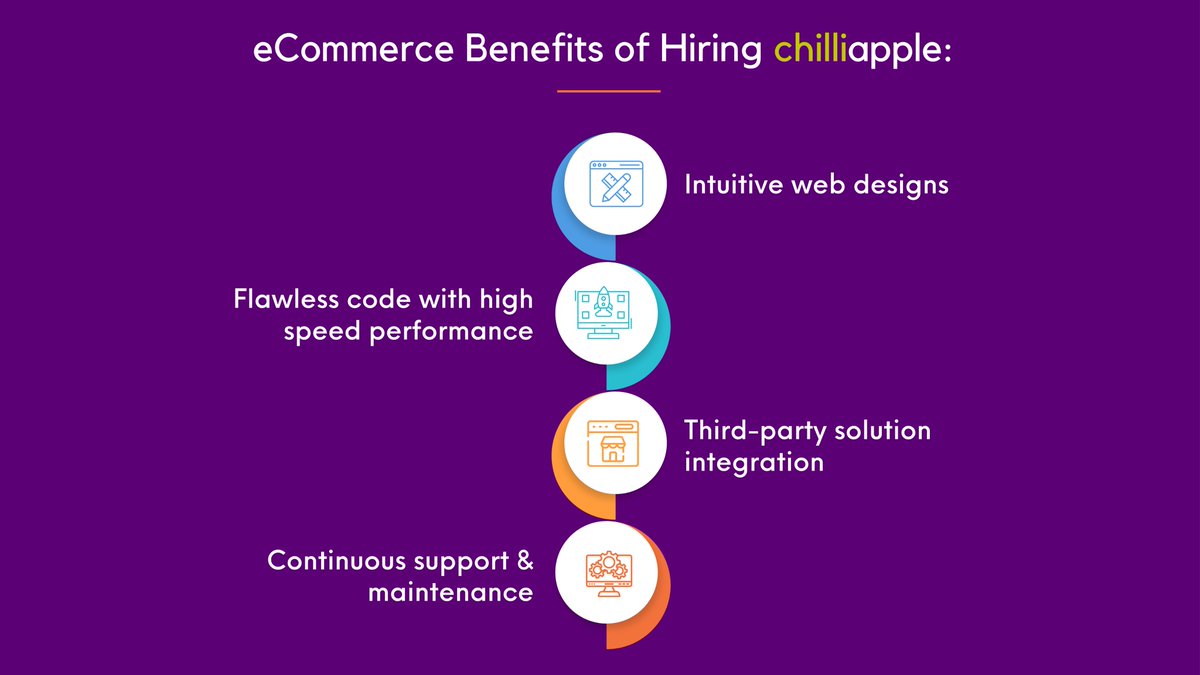 eCommerce Benefits of Hiring chilliapple:

Intuitive web designs

Flawless code with high speed performance

Third-party solution integration

Continuous support & maintenance